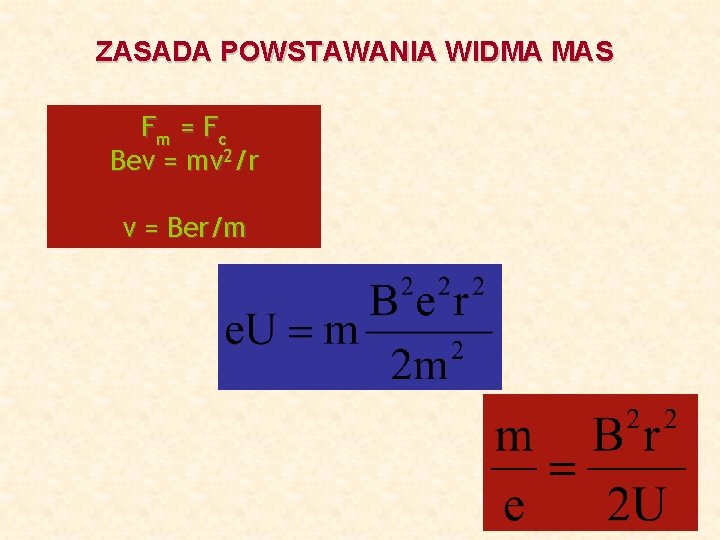 ZASADA POWSTAWANIA WIDMA MAS

$F_m = F_c$
$Bev = mv^2/r$

$v = Ber/m$

$eU = m\frac{B^2e^2r^2}{2m^2}$

$\frac{m}{e} = \frac{B^2r^2}{2U}$